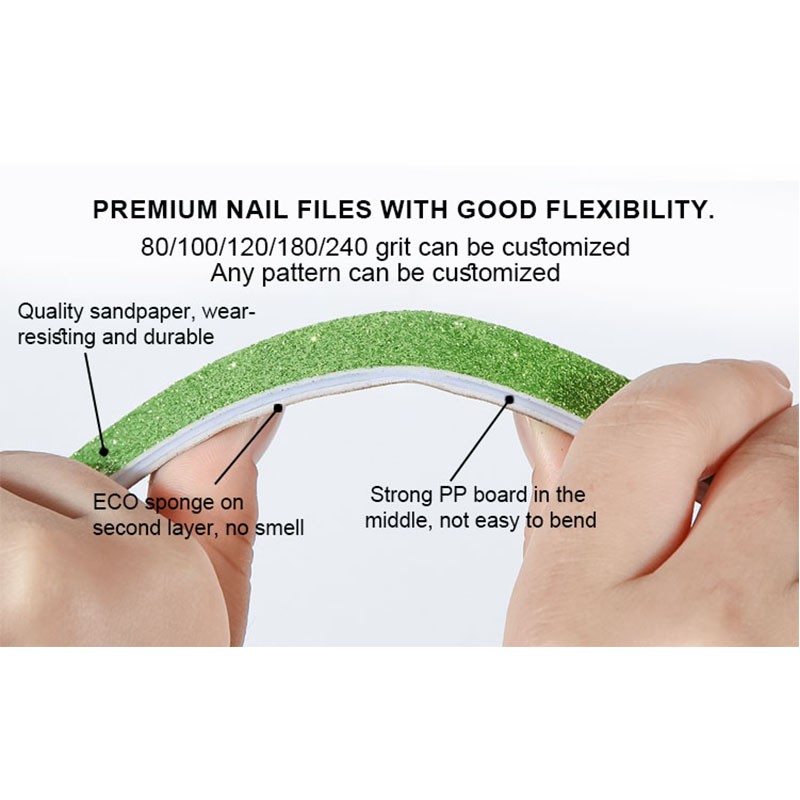 PREMIUM NAIL FILES WITH GOOD FLEXIBILITY.

80/100/120/180/240 grit can be customized
Any pattern can be customized

Quality sandpaper, wear-resisting and durable

ECO sponge on second layer, no smell

Strong PP board in the middle, not easy to bend